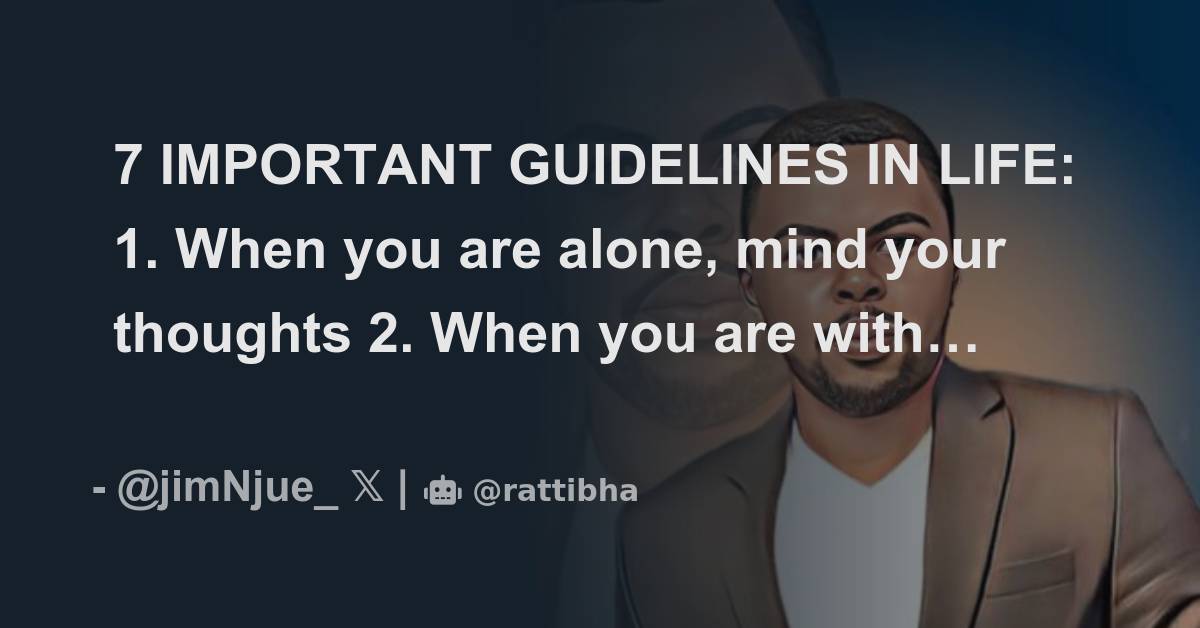 7 IMPORTANT GUIDELINES IN LIFE: 1. When you are alone, mind your thoughts 2. When you are with…

- @jimNjue_ 𝕏 | @rattibha